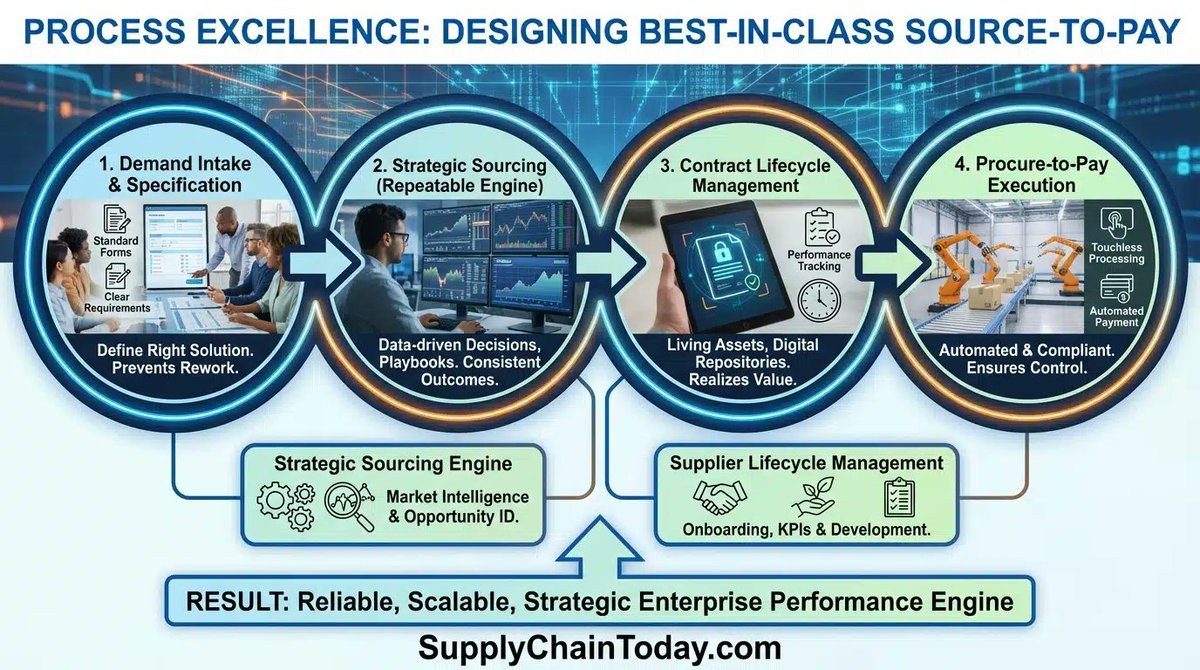 PROCESS EXCELLENCE: DESIGNING BEST-IN-CLASS SOURCE-TO-PAY

1. Demand Intake & Specification

Standard Forms

Clear Requirements

Define Right Solution. Prevents Rework.

2. Strategic Sourcing (Repeatable Engine)

Data-driven Decisions, Playbooks. Consistent Outcomes.

3. Contract Lifecycle Management

Performance Tracking

Living Assets, Digital Repositories. Realizes Value.

4. Procure-to-Pay Execution

Touchless Processing

Automated Payment

Automated & Compliant. Ensures Control.

Strategic Sourcing Engine

Market Intelligence & Opportunity ID.

Supplier Lifecycle Management

Onboarding, KPIs & Development.

RESULT: Reliable, Scalable, Strategic Enterprise Performance Engine

SupplyChainToday.com